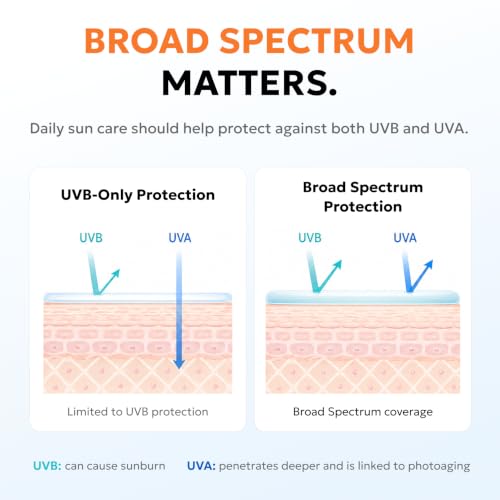 BROAD SPECTRUM MATTERS.

Daily sun care should help protect against both UVB and UVA.

UVB-Only Protection

UVB

UVA

Limited to UVB protection

Broad Spectrum Protection

UVB

UVA

Broad Spectrum coverage

UVB: can cause sunburn

UVA: penetrates deeper and is linked to photoaging